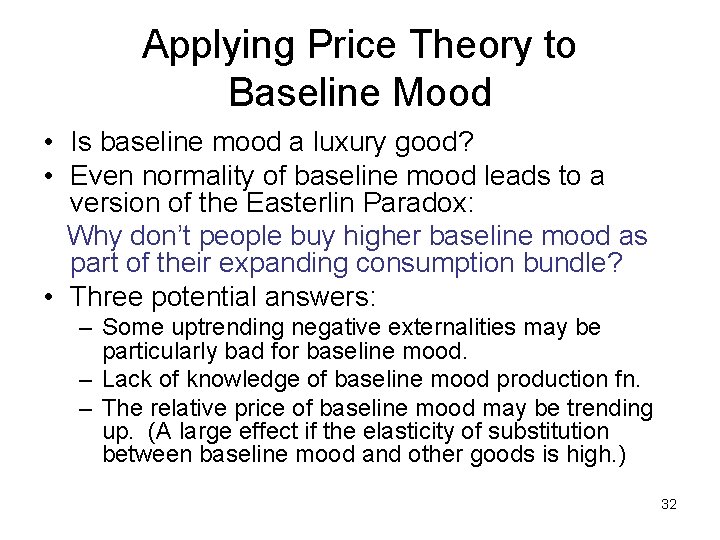 Applying Price Theory to Baseline Mood

• Is baseline mood a luxury good?
• Even normality of baseline mood leads to a version of the Easterlin Paradox:
Why don't people buy higher baseline mood as part of their expanding consumption bundle?
• Three potential answers:
– Some uptrending negative externalities may be particularly bad for baseline mood.
– Lack of knowledge of baseline mood production fn.
– The relative price of baseline mood may be trending up. (A large effect if the elasticity of substitution between baseline mood and other goods is high.)

32